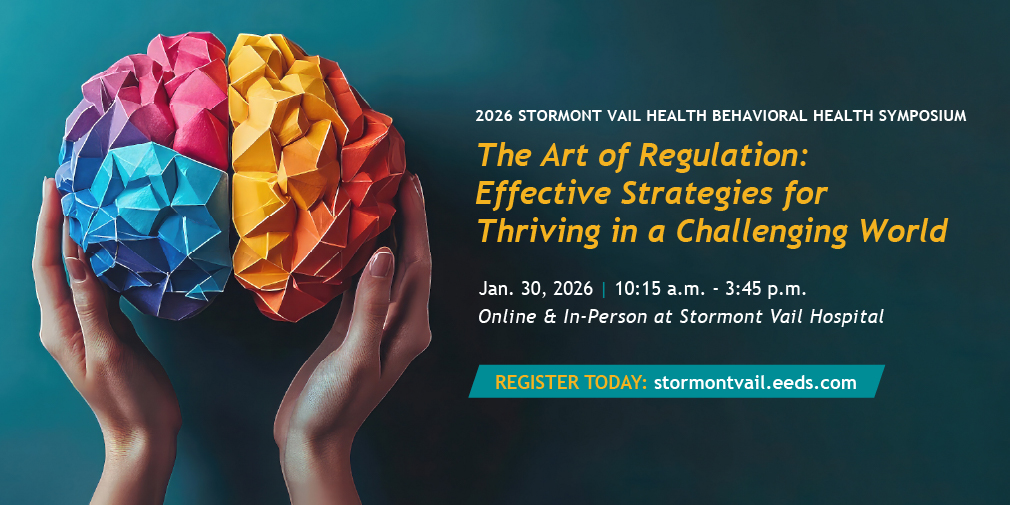 2026 STORMONT VAIL HEALTH BEHAVIORAL HEALTH SYMPOSIUM

The Art of Regulation: Effective Strategies for Thriving in a Challenging World

Jan. 30, 2026 | 10:15 a.m. - 3:45 p.m.
Online & In-Person at Stormont Vail Hospital

REGISTER TODAY: stormontvail.eeds.com